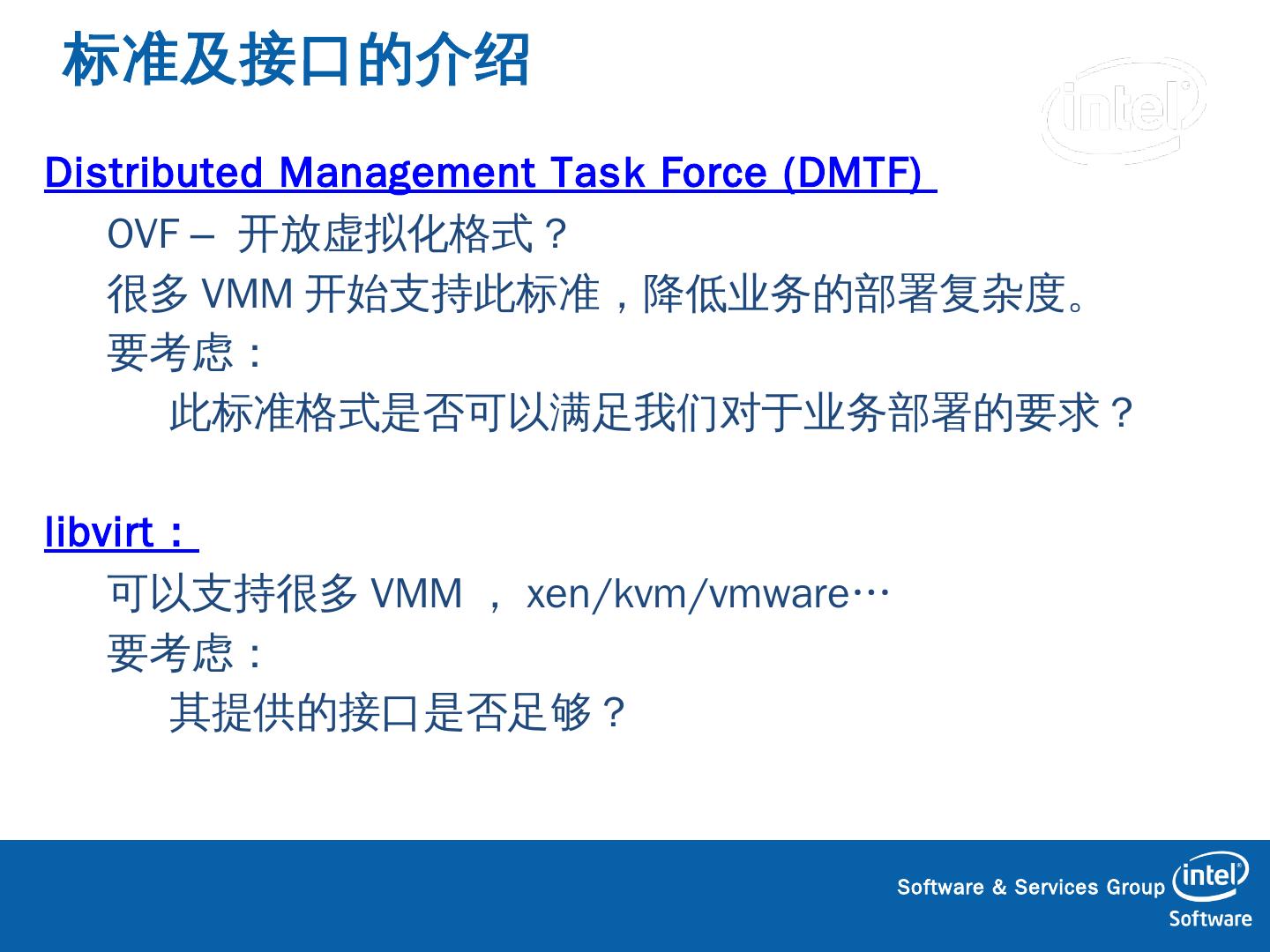 标准及接口的介绍

intel

Distributed Management Task Force (DMTF)

OVF – 开放虚拟化格式？

很多 VMM 开始支持此标准，降低业务的部署复杂度。

要考虑：

此标准格式是否可以满足我们对于业务部署的要求？

libvirt：

可以支持很多 VMM ， xen/kvm/vmware…

要考虑：

其提供的接口是否足够？

Software & Services Group intel Software